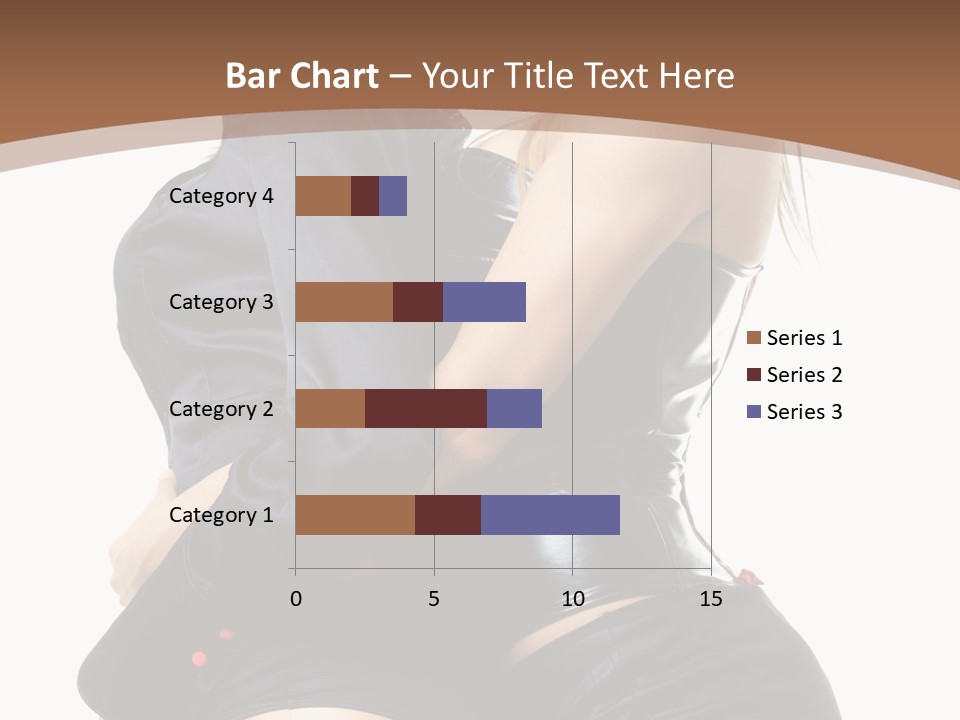 Bar Chart – Your Title Text Here

Category 4
Category 3
Category 2
Category 1

0 5 10 15

Series 1
Series 2
Series 3